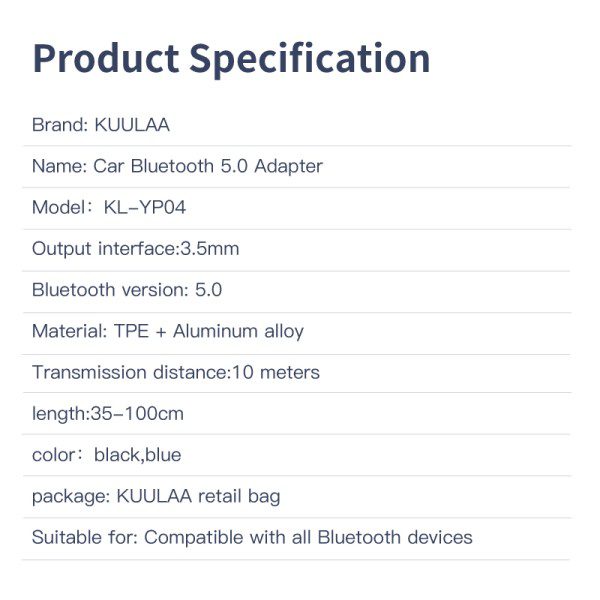 Product Specification

Brand: KUULAA

Name: Car Bluetooth 5.0 Adapter

Model： KL-YP04

Output interface:3.5mm

Bluetooth version: 5.0

Material: TPE + Aluminum alloy

Transmission distance:10 meters

length:35-100cm

color： black,blue

package: KUULAA retail bag

Suitable for: Compatible with all Bluetooth devices